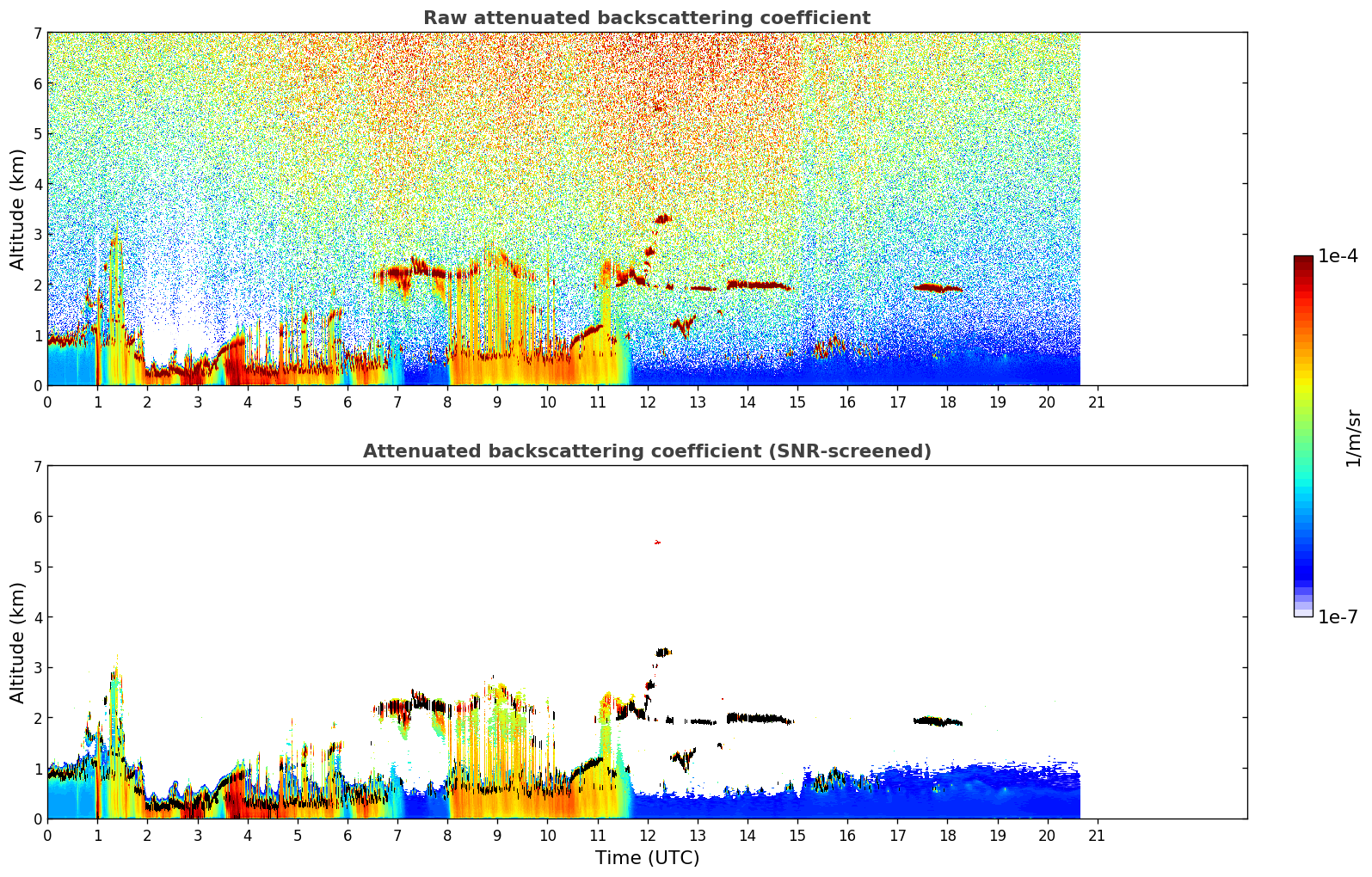 Raw attenuated backscattering coefficient

Altitude (km)

7
6
5
4
3
2
1
0

0 1 2 3 4 5 6 7 8 9 10 11 12 13 14 15 16 17 18 19 20 21

Attenuated backscattering coefficient (SNR-screened)

Altitude (km)

7
6
5
4
3
2
1
0

0 1 2 3 4 5 6 7 8 9 10 11 12 13 14 15 16 17 18 19 20 21

Time (UTC)

1e-4
1/m/sr
1e-7